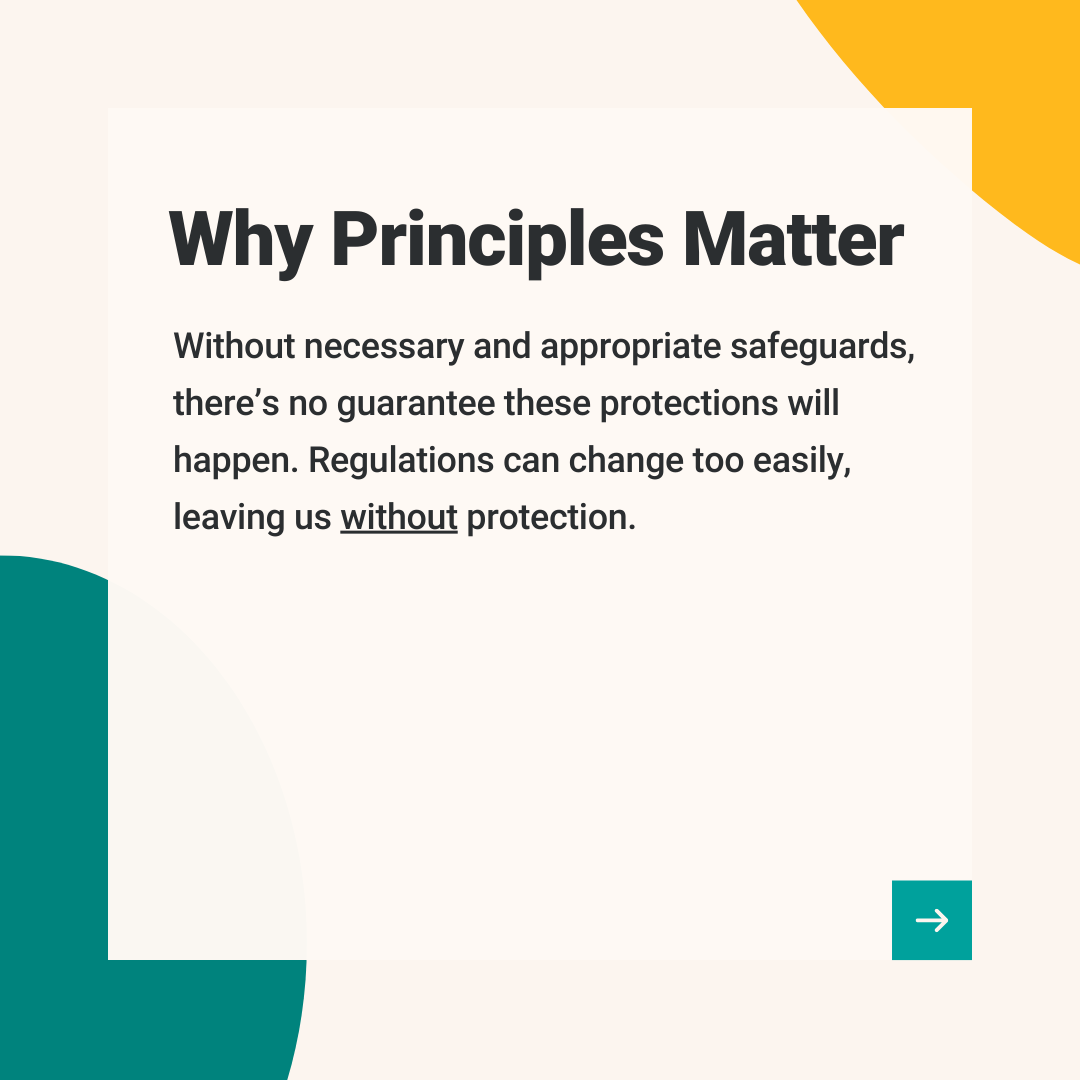 Why Principles Matter

Without necessary and appropriate safeguards, there’s no guarantee these protections will happen. Regulations can change too easily, leaving us without protection.

→